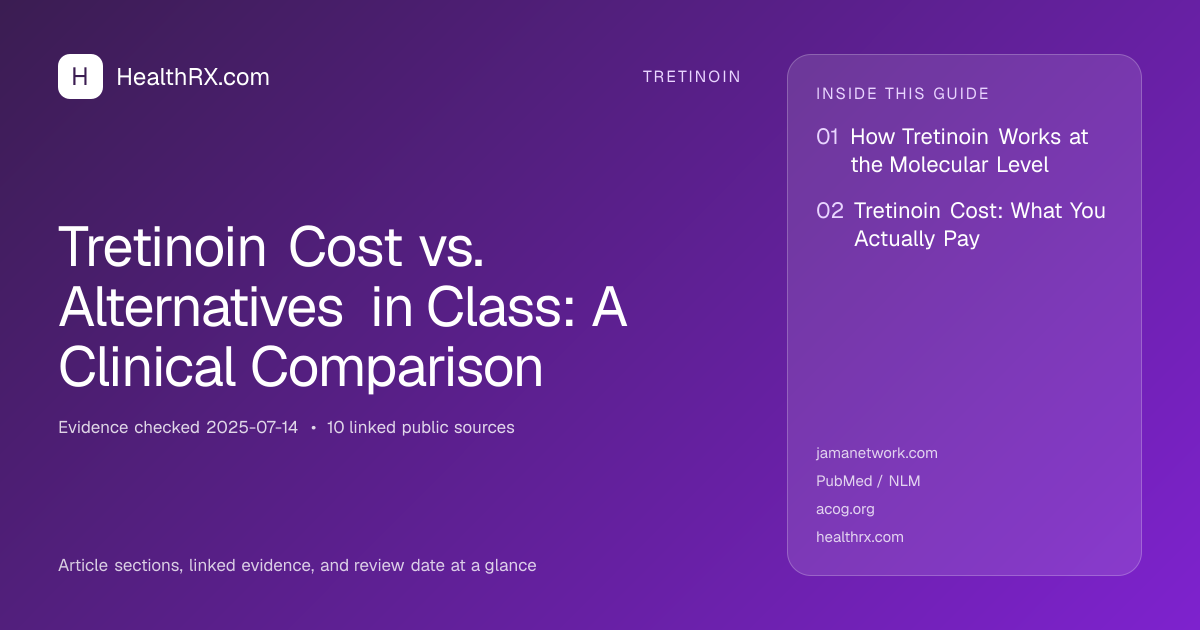 H HealthRX.com

TRETINOIN

Tretinoin Cost vs. Alternatives in Class: A Clinical Comparison

Evidence checked 2025-07-14 • 10 linked public sources

Article sections, linked evidence, and review date at a glance

INSIDE THIS GUIDE

01 How Tretinoin Works at the Molecular Level

02 Tretinoin Cost: What You Actually Pay

jamanetwork.com
PubMed / NLM
acog.org
healthrx.com